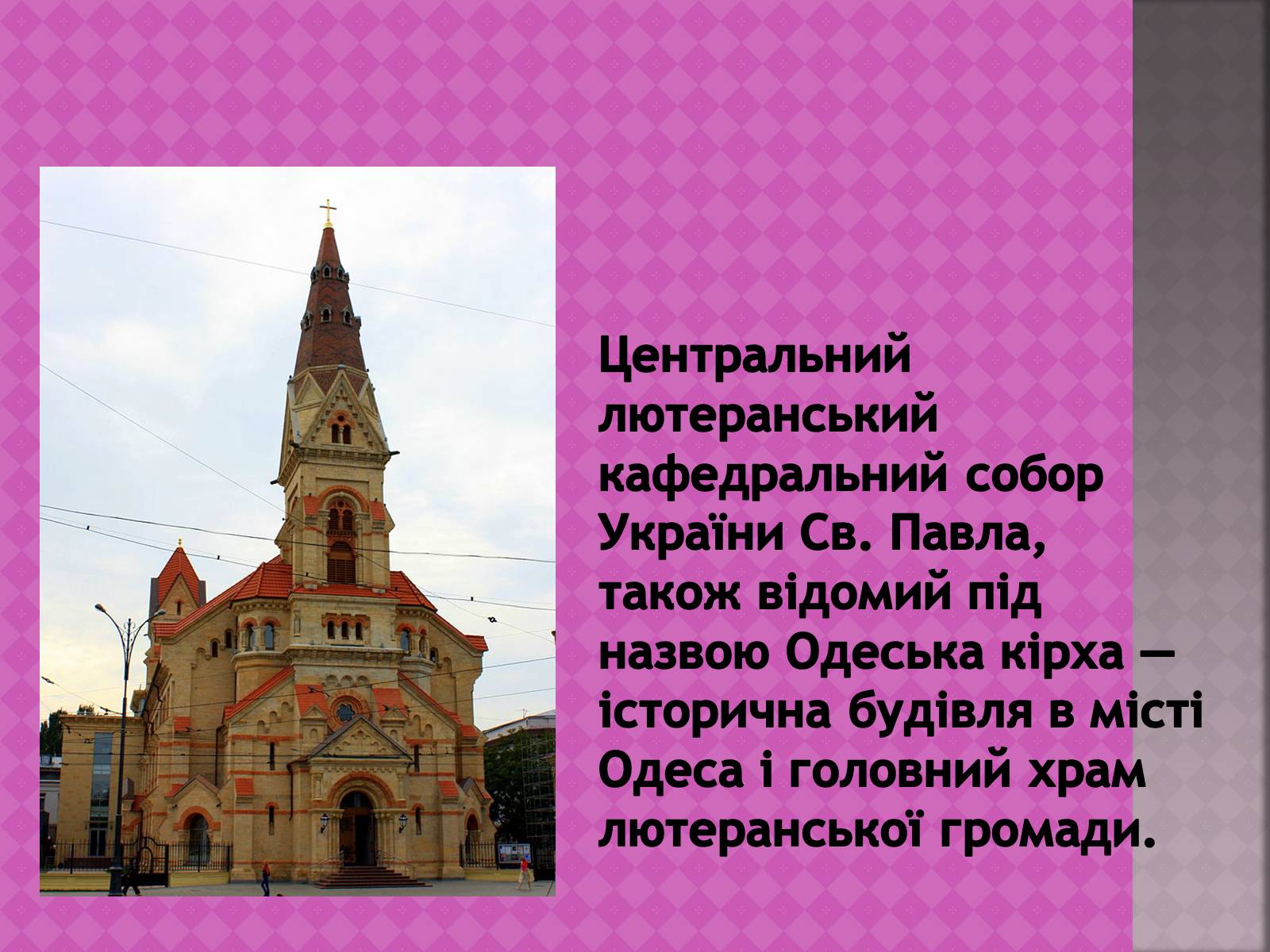 Центральний лютеранський кафедральний собор України Св. Павла, також відомий під назвою Одеська кірха — історична будівля в місті Одеса і головний храм лютеранської громади.